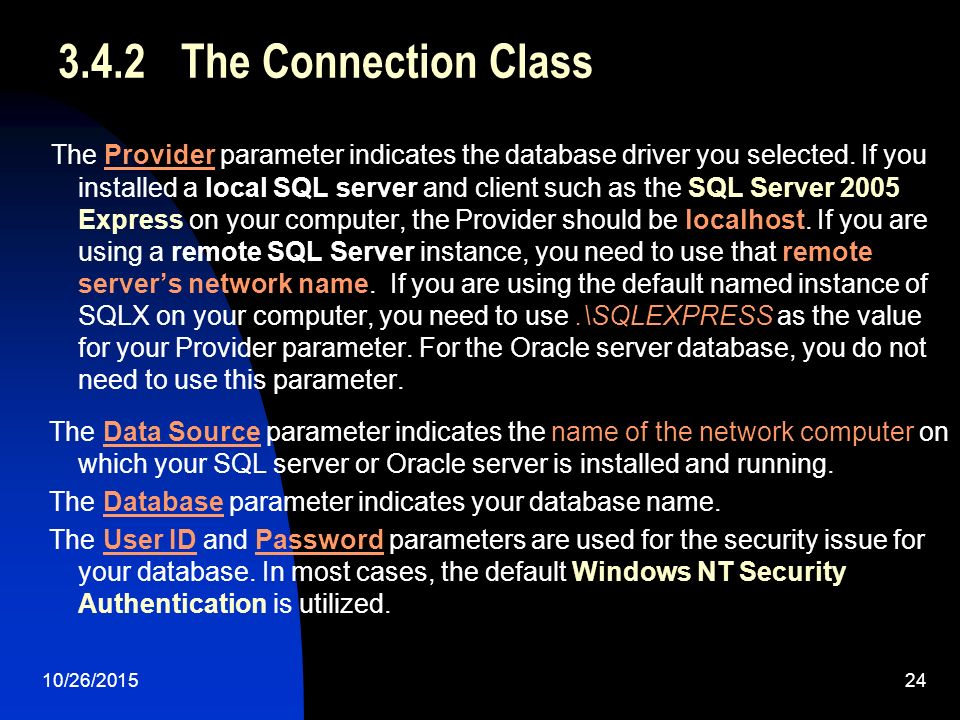 3.4.2 The Connection Class

The Provider parameter indicates the database driver you selected. If you installed a local SQL server and client such as the SQL Server 2005 Express on your computer, the Provider should be localhost. If you are using a remote SQL Server instance, you need to use that remote server's network name. If you are using the default named instance of SQLX on your computer, you need to use .\SQLEXPRESS as the value for your Provider parameter. For the Oracle server database, you do not need to use this parameter.

The Data Source parameter indicates the name of the network computer on which your SQL server or Oracle server is installed and running.

The Database parameter indicates your database name.

The User ID and Password parameters are used for the security issue for your database. In most cases, the default Windows NT Security Authentication is utilized.

10/26/2015

24